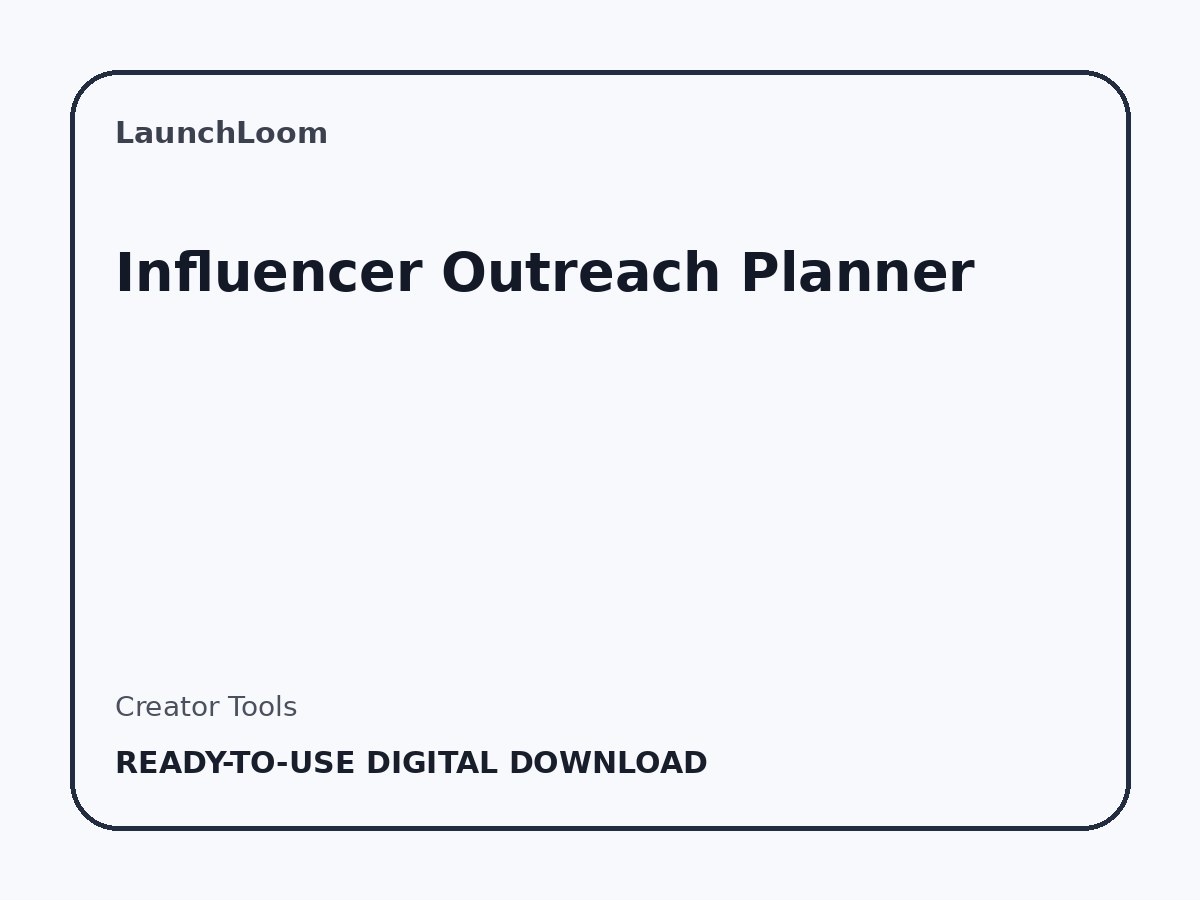 LaunchLoom

Influencer Outreach Planner

Creator Tools

READY-TO-USE DIGITAL DOWNLOAD